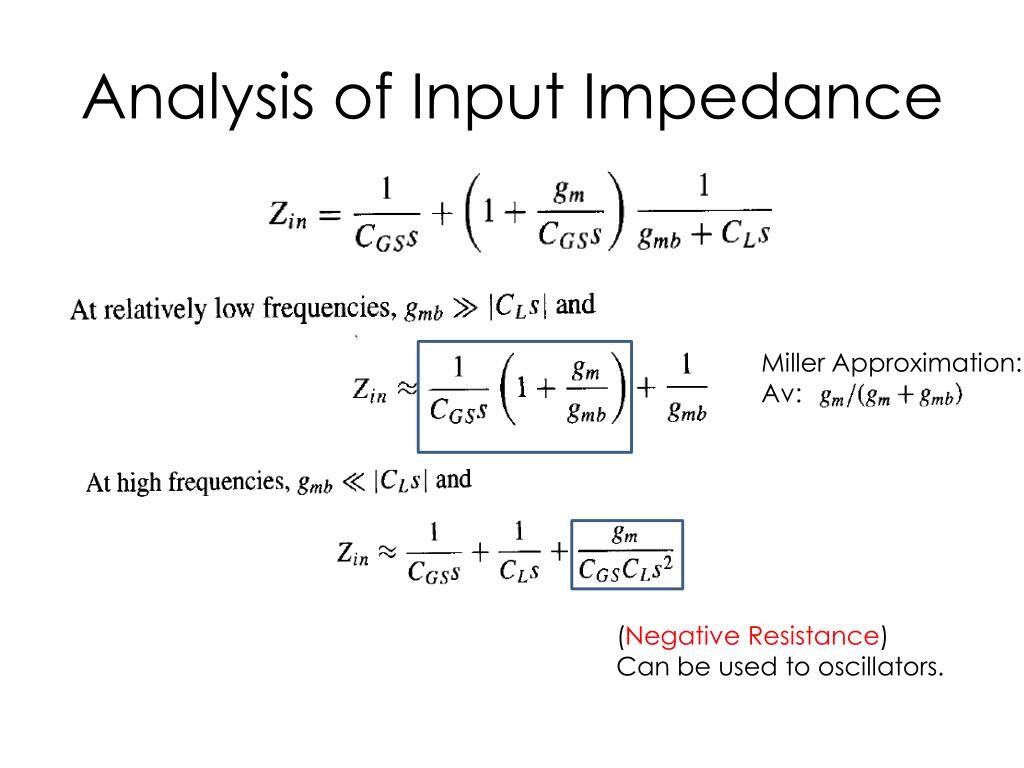 Analysis of Input Impedance

$Z_{in} = \frac{1}{C_{GS}s} + \left(1 + \frac{g_m}{C_{GS}s}\right)\frac{1}{g_{mb} + C_L s}$

At relatively low frequencies, $g_{mb} \gg |C_L s|$ and

$Z_{in} \approx \frac{1}{C_{GS}s}\left(1 + \frac{g_m}{g_{mb}}\right) + \frac{1}{g_{mb}}$

Miller Approximation:
Av: $g_m/(g_m + g_{mb})$

At high frequencies, $g_{mb} \ll |C_L s|$ and

$Z_{in} \approx \frac{1}{C_{GS}s} + \frac{1}{C_L s} + \frac{g_m}{C_{GS}C_L s^2}$

(Negative Resistance)
Can be used to oscillators.